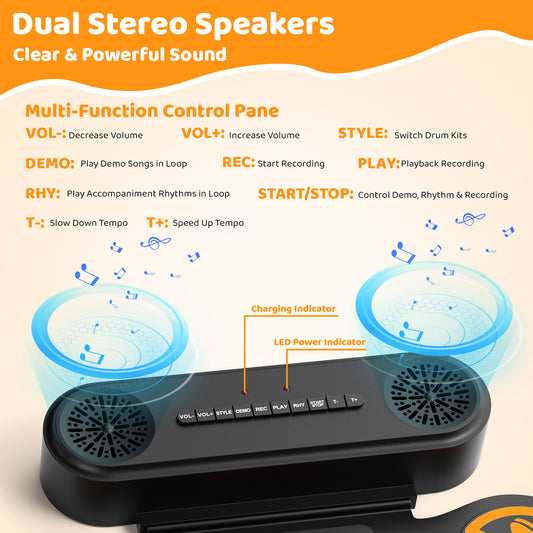 Dual Stereo Speakers
Clear & Powerful Sound

Multi-Function Control Pane

VOL-: Decrease Volume VOL+: Increase Volume STYLE: Switch Drum Kits

DEMO: Play Demo Songs in Loop REC: Start Recording PLAY: Playback Recording

RHY: Play Accompaniment Rhythms in Loop START/STOP: Control Demo, Rhythm & Recording

T-: Slow Down Tempo T+: Speed Up Tempo

Charging Indicator

LED Power Indicator

VOL- VOL+ STYLE DEMO REC PLAY RHY START STOP T- T+